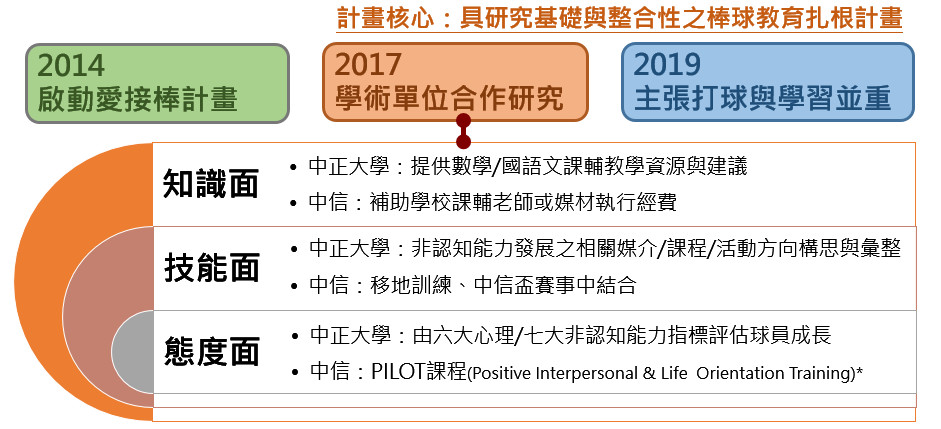 計畫核心：具研究基礎與整合性之棒球教育扎根計畫

2014
啟動愛接棒計畫

2017
學術單位合作研究

2019
主張打球與學習並重

知識面
• 中正大學：提供數學/國語文課輔教學資源與建議
• 中信：補助學校課輔老師或媒材執行經費

技能面
• 中正大學：非認知能力發展之相關媒介/課程/活動方向構思與彙整
• 中信：移地訓練、中信盃賽事中結合

態度面
• 中正大學：由六大心理/七大非認知能力指標評估球員成長
• 中信：PILOT課程(Positive Interpersonal & Life Orientation Training)*